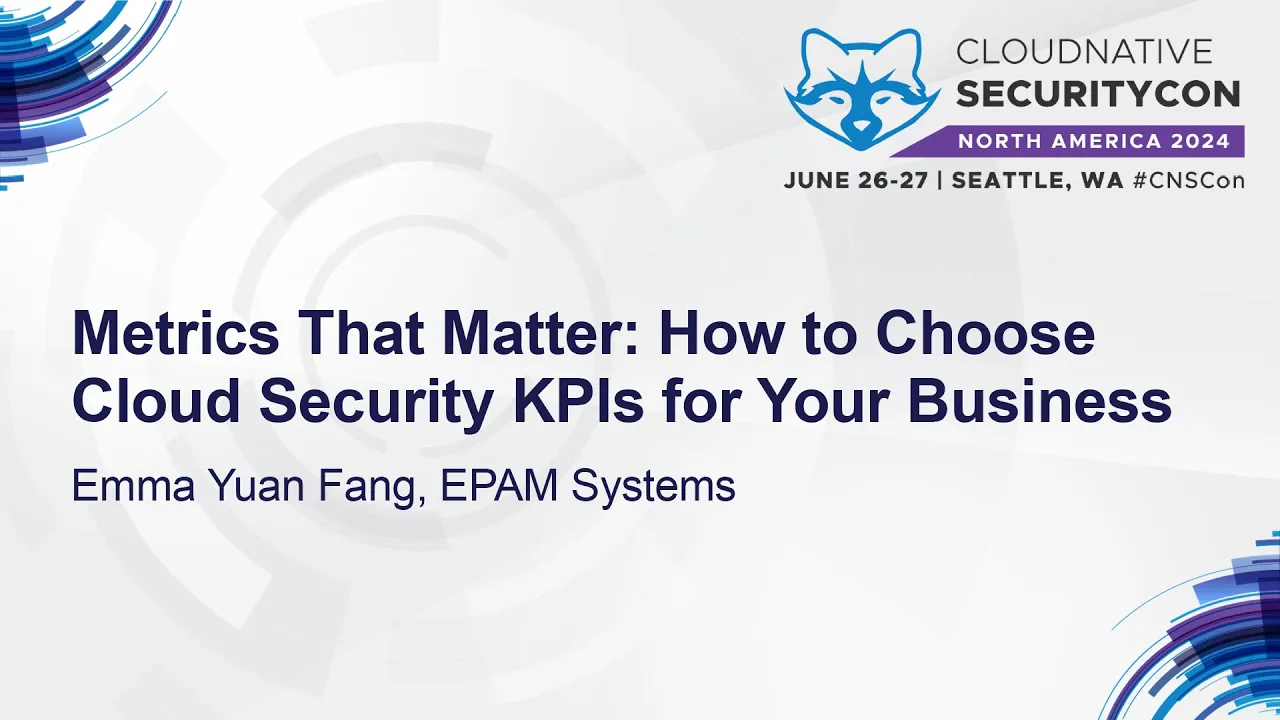 CLOUDNATIVE
SECURITYCON
NORTH AMERICA 2024
JUNE 26-27 | SEATTLE, WA #CNSCon

Metrics That Matter: How to Choose Cloud Security KPIs for Your Business

Emma Yuan Fang, EPAM Systems